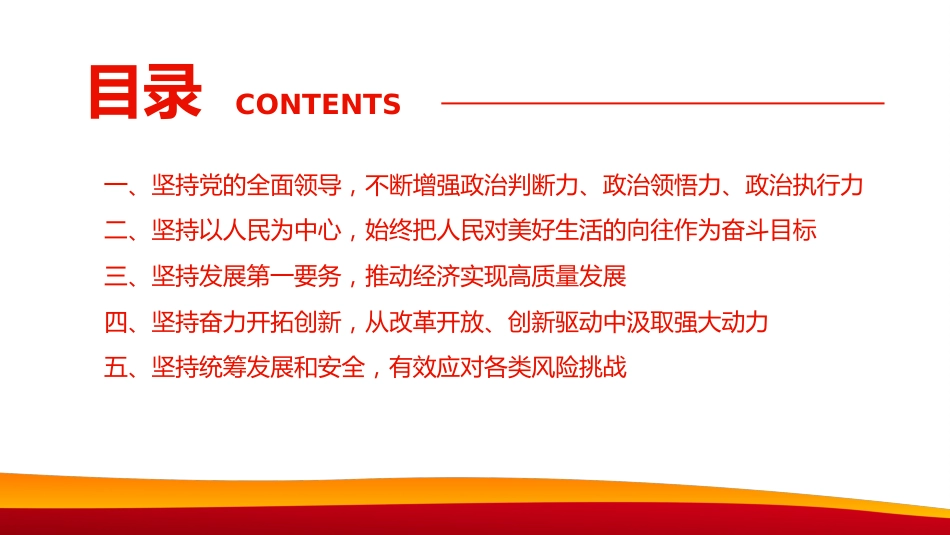 目录 CONTENTS

一、坚持党的全面领导，不断增强政治判断力、政治领悟力、政治执行力

二、坚持以人民为中心，始终把人民对美好生活的向往作为奋斗目标

三、坚持发展第一要务，推动经济实现高质量发展

四、坚持奋力开拓创新，从改革开放、创新驱动中汲取强大动力

五、坚持统筹发展和安全，有效应对各类风险挑战